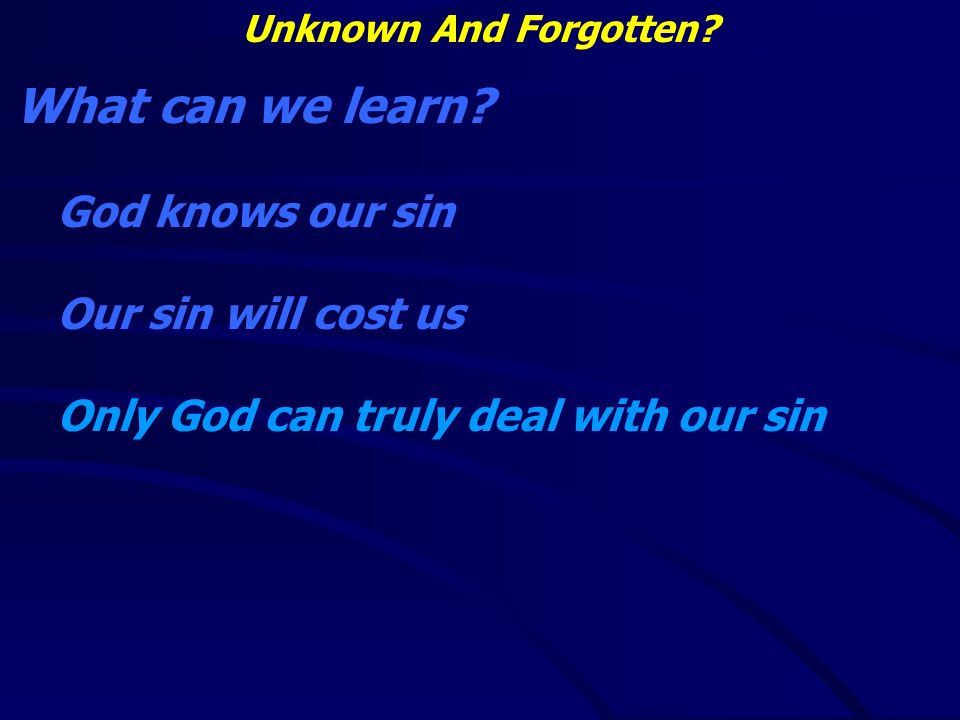 Unknown And Forgotten?

What can we learn?

God knows our sin

Our sin will cost us

Only God can truly deal with our sin